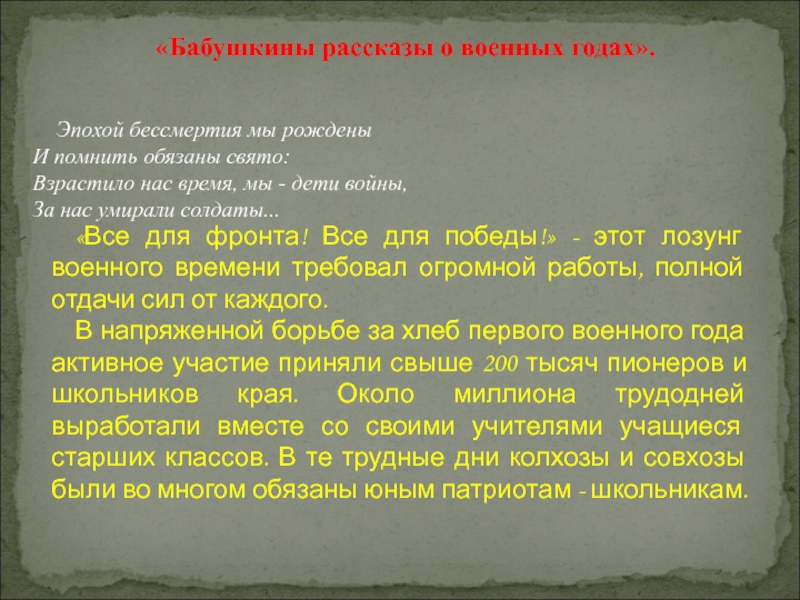 «Бабушкины рассказы о военных годах».

Эпохой бессмертия мы рождены
И помнить обязаны свято:
Взрастило нас время, мы - дети войны,
За нас умирали солдаты...

«Все для фронта! Все для победы!» - этот лозунг военного времени требовал огромной работы, полной отдачи сил от каждого.

В напряженной борьбе за хлеб первого военного года активное участие приняли свыше 200 тысяч пионеров и школьников края. Около миллиона трудодней выработали вместе со своими учителями учащиеся старших классов. В те трудные дни колхозы и совхозы были во многом обязаны юным патриотам - школьникам.